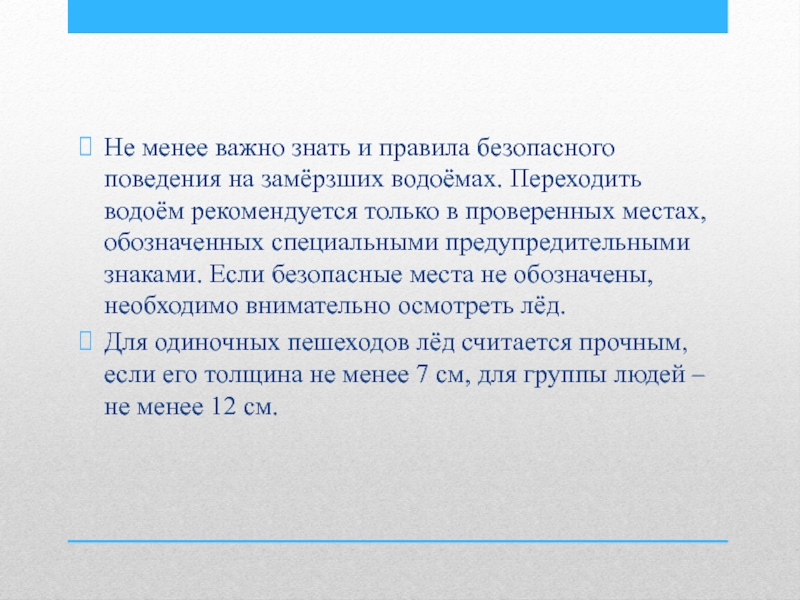 Не менее важно знать и правила безопасного поведения на замёрзших водоёмах. Переходить водоём рекомендуется только в проверенных местах, обозначенных специальными предупредительными знаками. Если безопасные места не обозначены, необходимо внимательно осмотреть лёд.

Для одиночных пешеходов лёд считается прочным, если его толщина не менее 7 см, для группы людей – не менее 12 см.